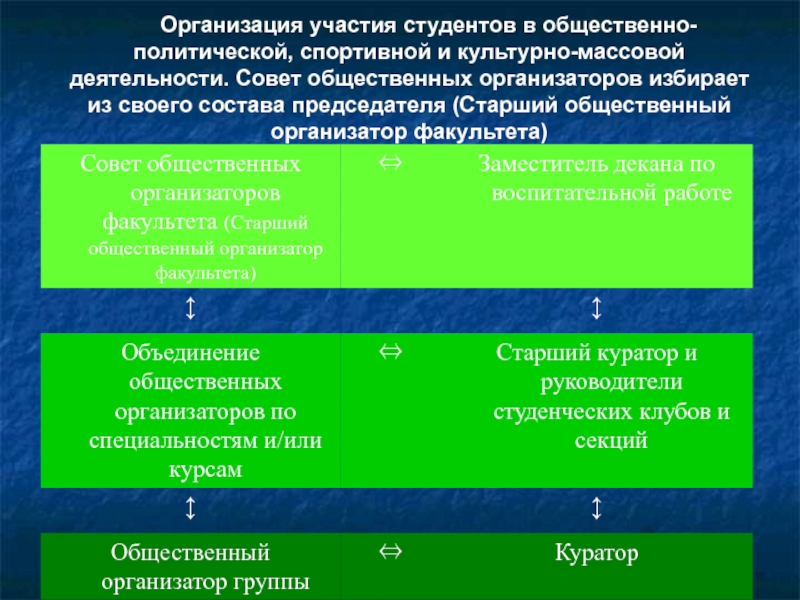 Организация участия студентов в общественно-политической, спортивной и культурно-массовой деятельности. Совет общественных организаторов избирает из своего состава председателя (Старший общественный организатор факультета)

| Совет общественных организаторов факультета (Старший общественный организатор факультета) | ⇔ | Заместитель декана по воспитательной работе |
|---|---|---|
| ↕ | | ↕ |
| Объединение общественных организаторов по специальностям и/или курсам | ⇔ | Старший куратор и руководители студенческих клубов и секций |
| ↕ | | ↕ |
| Общественный организатор группы | ⇔ | Куратор |